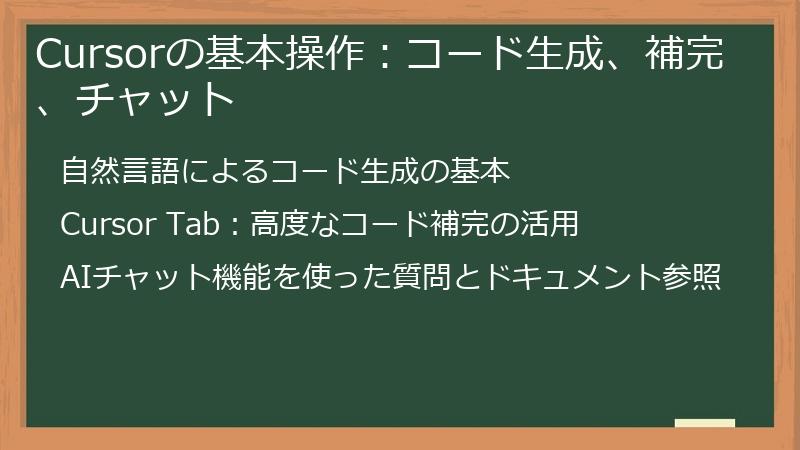 Cursorの基本操作：コード生成、補完、チャット

自然言語によるコード生成の基本

Cursor Tab：高度なコード補完の活用

AIチャット機能を使った質問とドキュメント参照